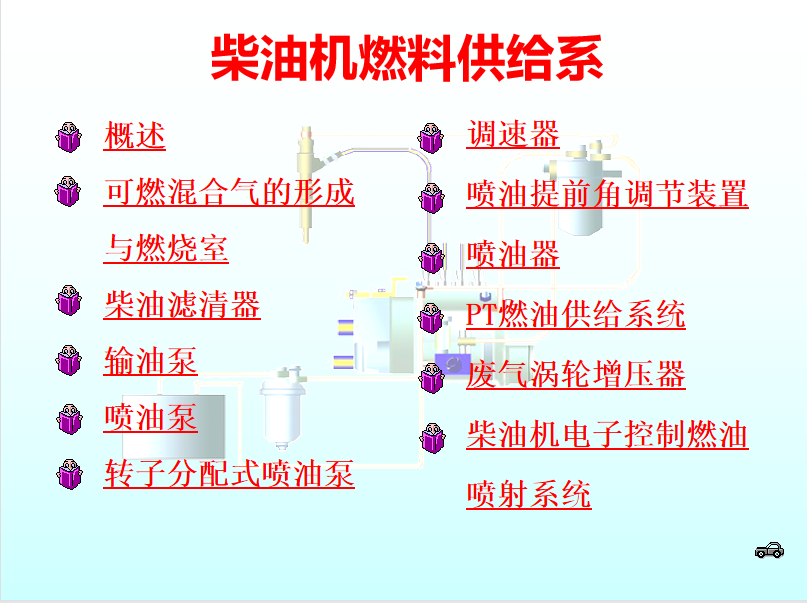 柴油机燃料供给系

概述

可燃混合气的形成与燃烧室

柴油滤清器

输油泵

喷油泵

转子分配式喷油泵

调速器

喷油提前角调节装置

喷油器

PT燃油供给系统

废气涡轮增压器

柴油机电子控制燃油喷射系统